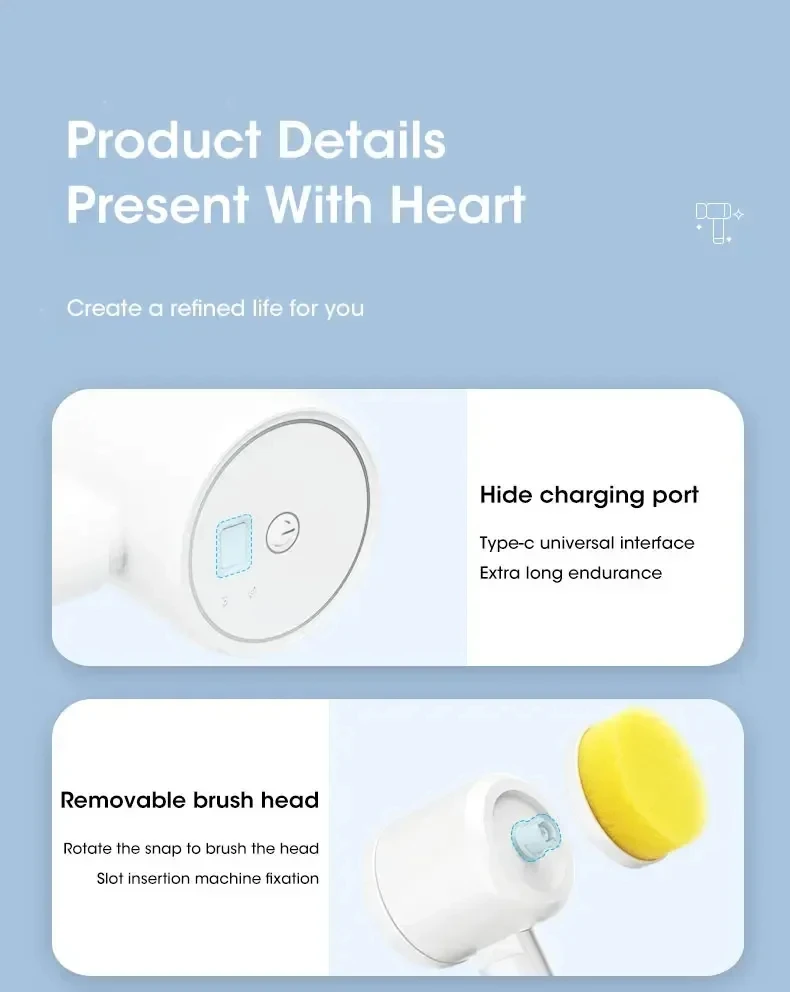 Product Details
Present With Heart

Create a refined life for you

Hide charging port

Type-c universal interface
Extra long endurance

Removable brush head

Rotate the snap to brush the head
Slot insertion machine fixation